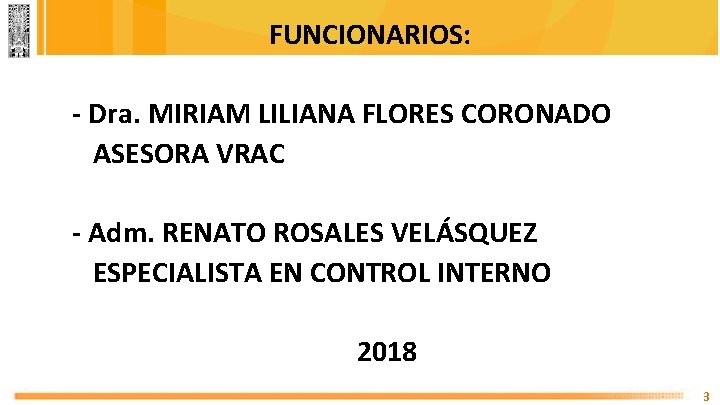 FUNCIONARIOS:

- Dra. MIRIAM LILIANA FLORES CORONADO
ASESORA VRAC

- Adm. RENATO ROSALES VELÁSQUEZ
ESPECIALISTA EN CONTROL INTERNO

2018

3